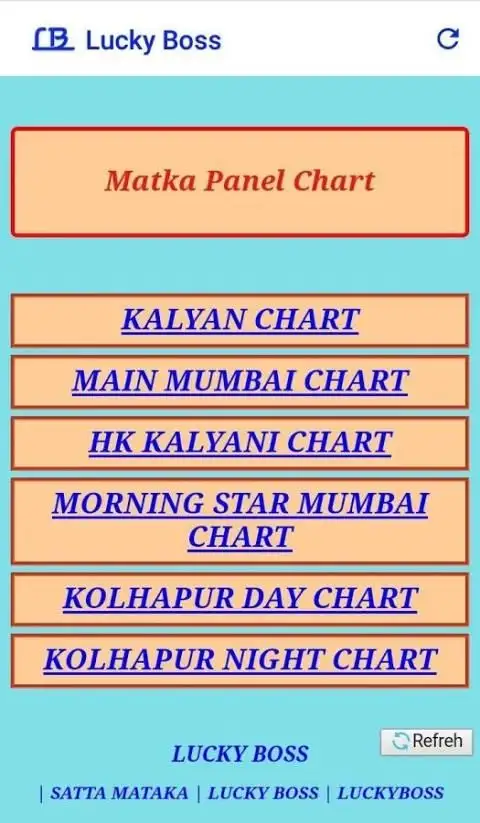 LB Lucky Boss

Matka Panel Chart

KALYAN CHART

MAIN MUMBAI CHART

HK KALYANI CHART

MORNING STAR MUMBAI CHART

KOLHAPUR DAY CHART

KOLHAPUR NIGHT CHART

Refreh

LUCKY BOSS

| SATTA MATAKA | LUCKY BOSS | LUCKYBOSS